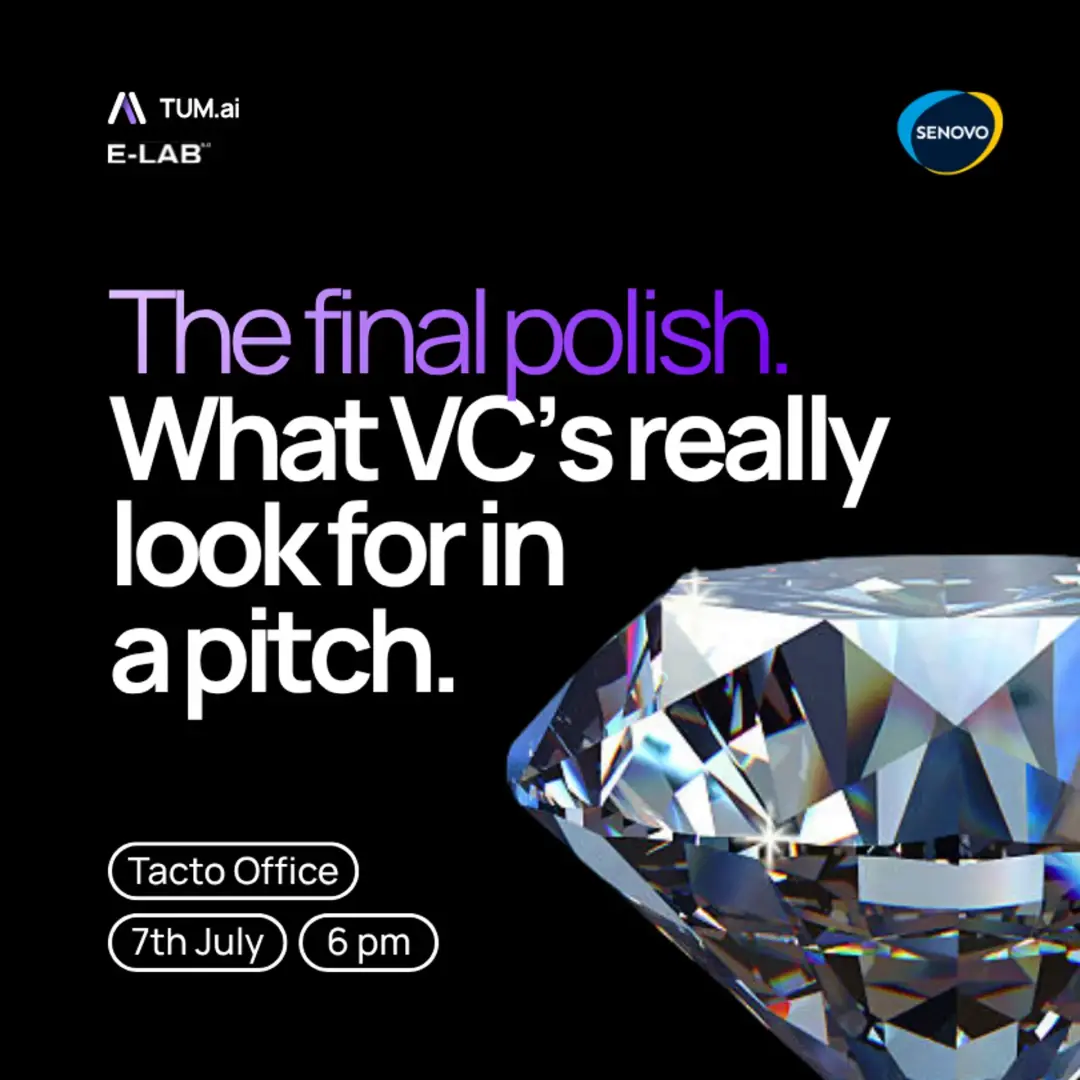 TUM.ai
E-LAB

SENOVO

The final polish.
What VC's really look for in a pitch.

Tacto Office

7th July 6 pm